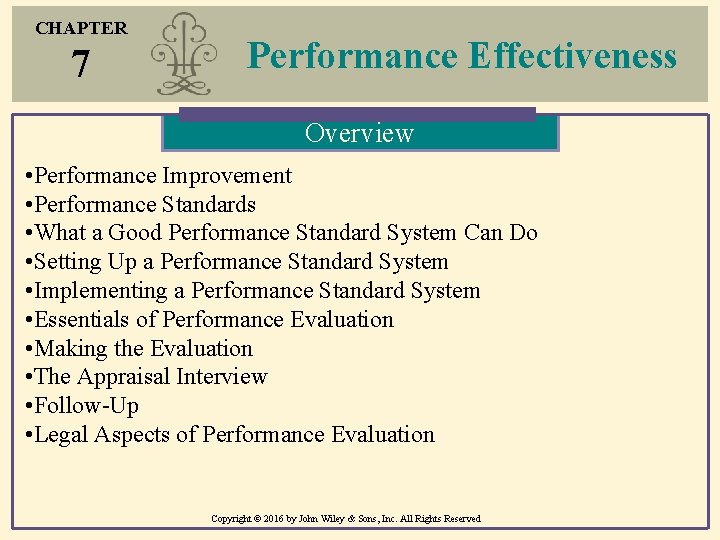 CHAPTER
7

Performance Effectiveness

Overview

•Performance Improvement
•Performance Standards
•What a Good Performance Standard System Can Do
•Setting Up a Performance Standard System
•Implementing a Performance Standard System
•Essentials of Performance Evaluation
•Making the Evaluation
•The Appraisal Interview
•Follow-Up
•Legal Aspects of Performance Evaluation

Copyright © 2016 by John Wiley & Sons, Inc. All Rights Reserved